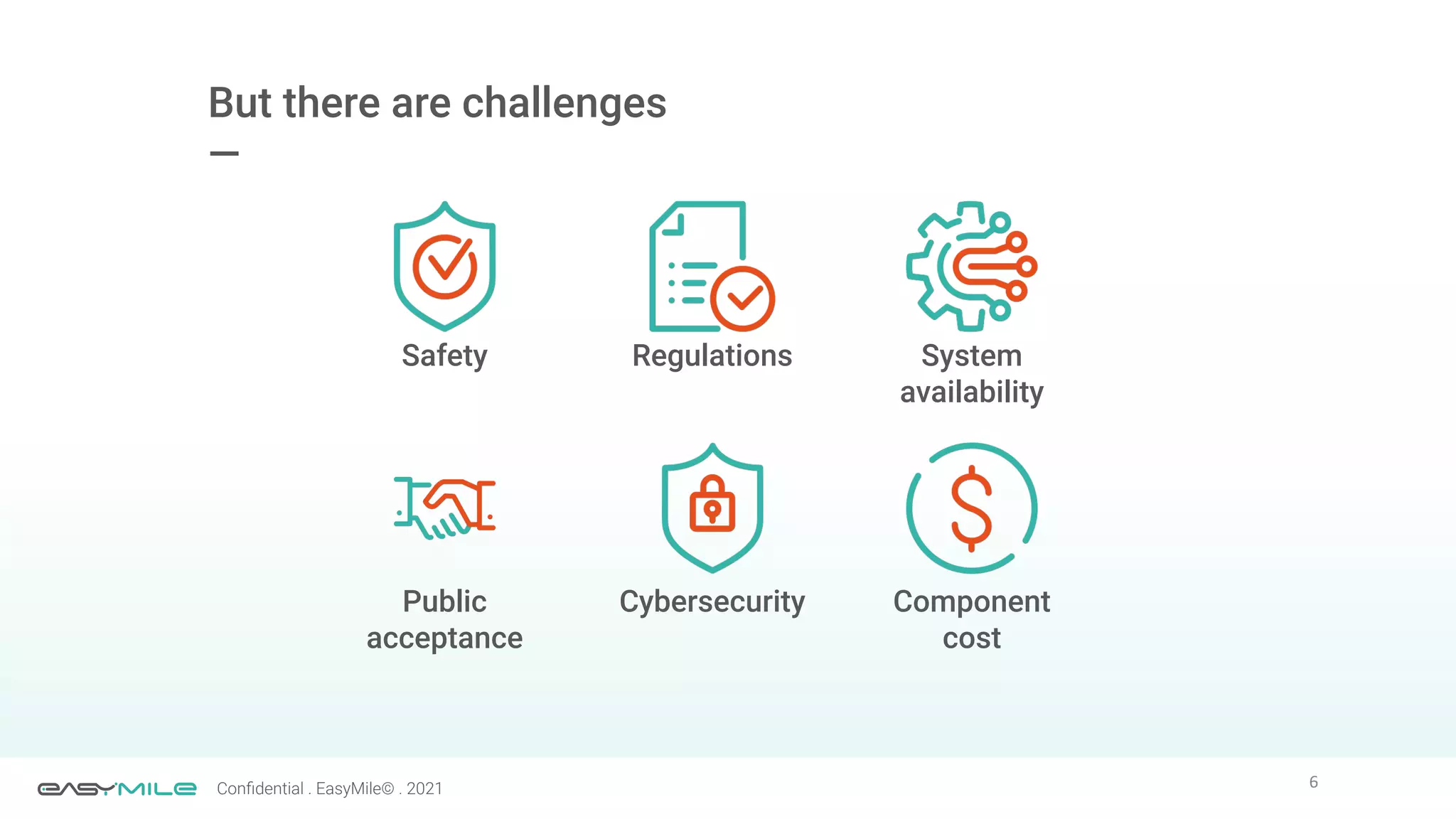 But there are challenges

—

Safety

Regulations

System availability

Public acceptance

Cybersecurity

Component cost

EASYMILE Confidential . EasyMile© . 2021

6